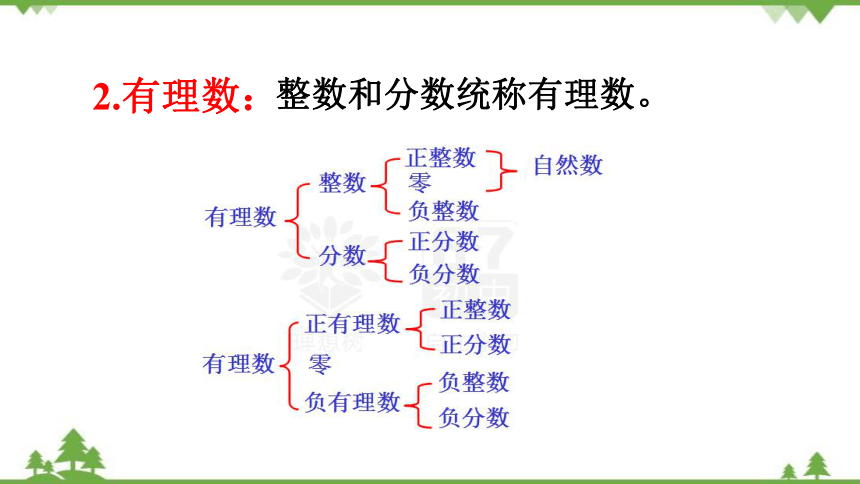 2.有理数：整数和分数统称有理数。

有理数
整数
正整数
零
负整数
自然数
分数
正分数
负分数

有理数
正有理数
正整数
正分数
零
负有理数
负整数
负分数